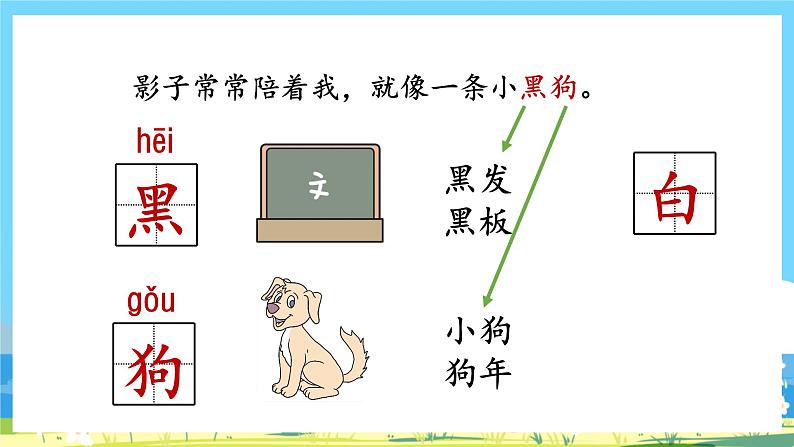 影子常常陪着我，就像一条小黑狗。

hēi
黑

文

黑发
黑板

白

gǒu
狗

小狗
狗年